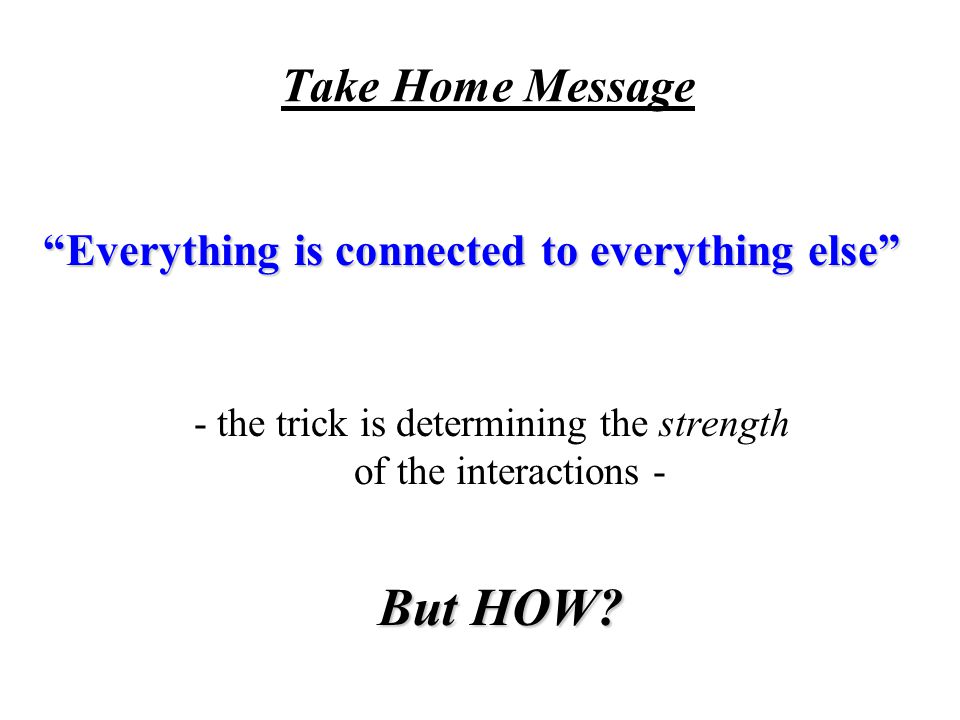 Take Home Message

“Everything is connected to everything else”

- the trick is determining the strength of the interactions -

But HOW?